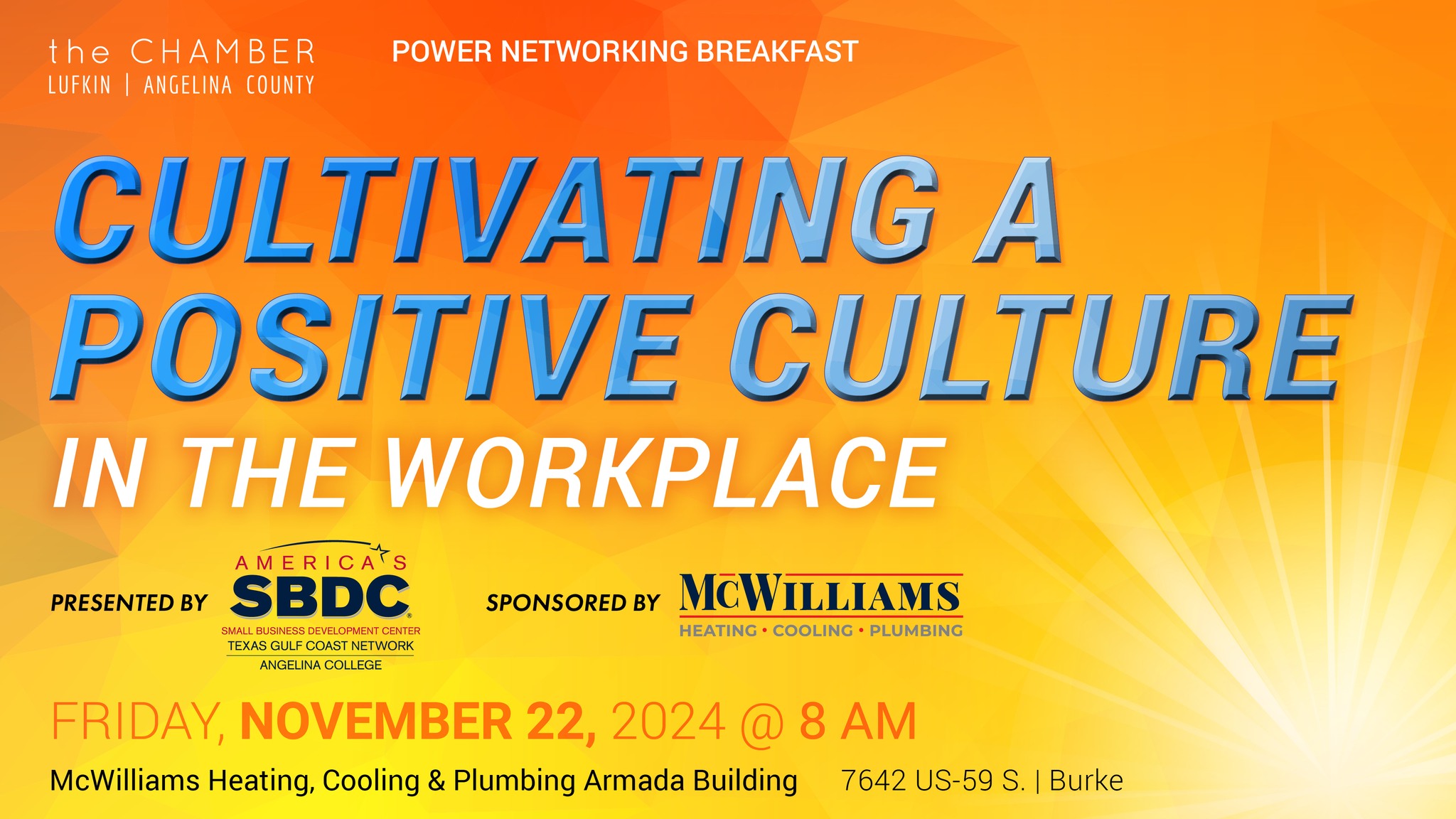 the CHAMBER
LUFKIN | ANGELINA COUNTY

POWER NETWORKING BREAKFAST

CULTIVATING A POSITIVE CULTURE

IN THE WORKPLACE

PRESENTED BY AMERICA'S SBDC
SMALL BUSINESS DEVELOPMENT CENTER
TEXAS GULF COAST NETWORK
ANGELINA COLLEGE

SPONSORED BY McWILLIAMS
HEATING • COOLING • PLUMBING

FRIDAY, NOVEMBER 22, 2024 @ 8 AM

McWilliams Heating, Cooling & Plumbing Armada Building 7642 US-59 S. | Burke